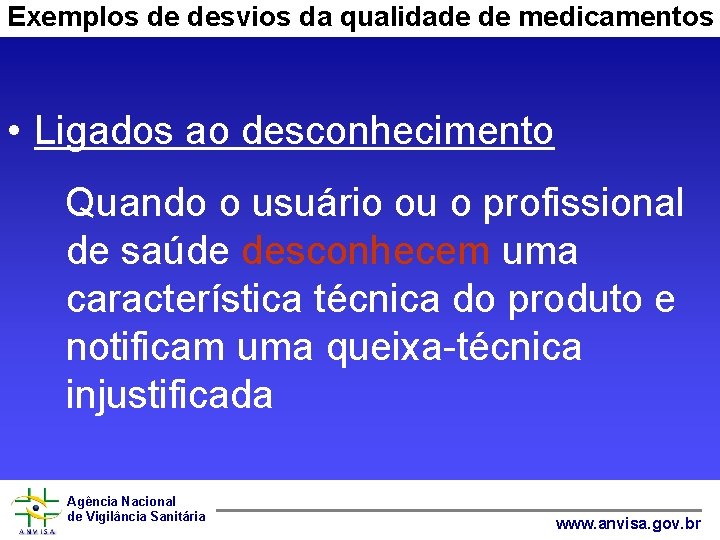 Exemplos de desvios da qualidade de medicamentos

• Ligados ao desconhecimento

Quando o usuário ou o profissional de saúde desconhecem uma característica técnica do produto e notificam uma queixa-técnica injustificada

ANVISA
Agência Nacional de Vigilância Sanitária

www.anvisa.gov.br